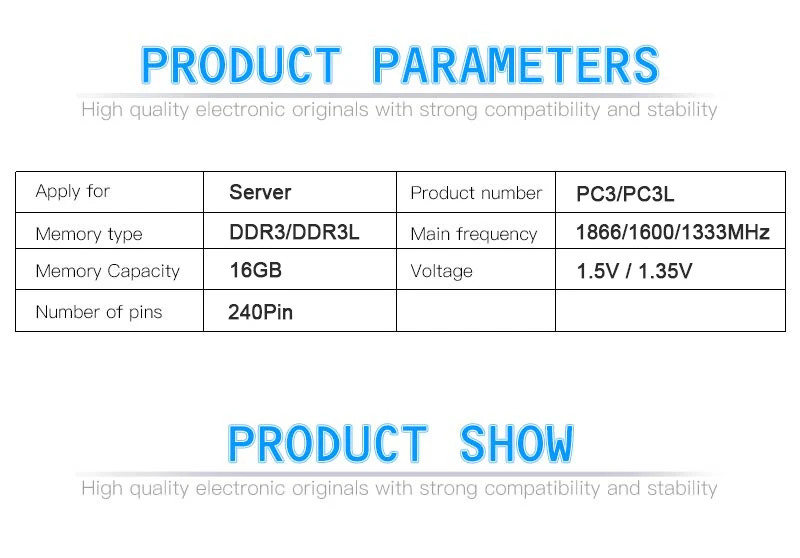 PRODUCT PARAMETERS

High quality electronic originals with strong compatibility and stability

| Apply for | Server | Product number | PC3/PC3L |
|---|---|---|---|
| Memory type | DDR3/DDR3L | Main frequency | 1866/1600/1333MHz |
| Memory Capacity | 16GB | Voltage | 1.5V / 1.35V |
| Number of pins | 240Pin | | |

PRODUCT SHOW

High quality electronic originals with strong compatibility and stability